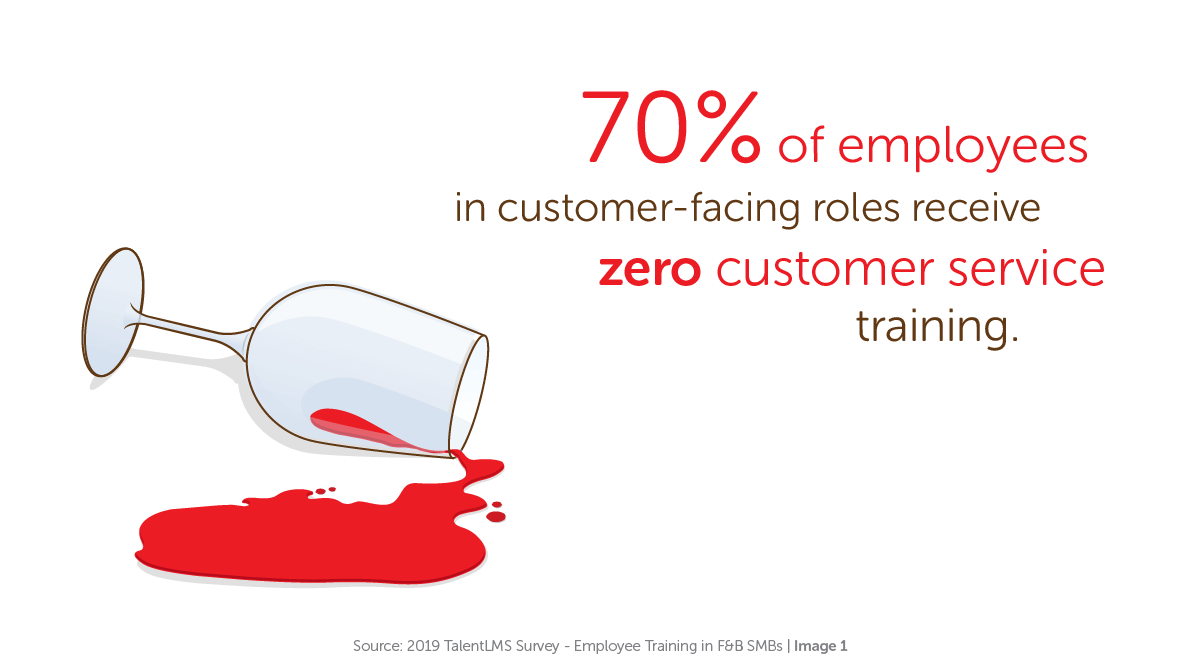 70% of employees in customer-facing roles receive zero customer service training.

Source: 2019 TalentLMS Survey - Employee Training in F&B SMBs | Image 1